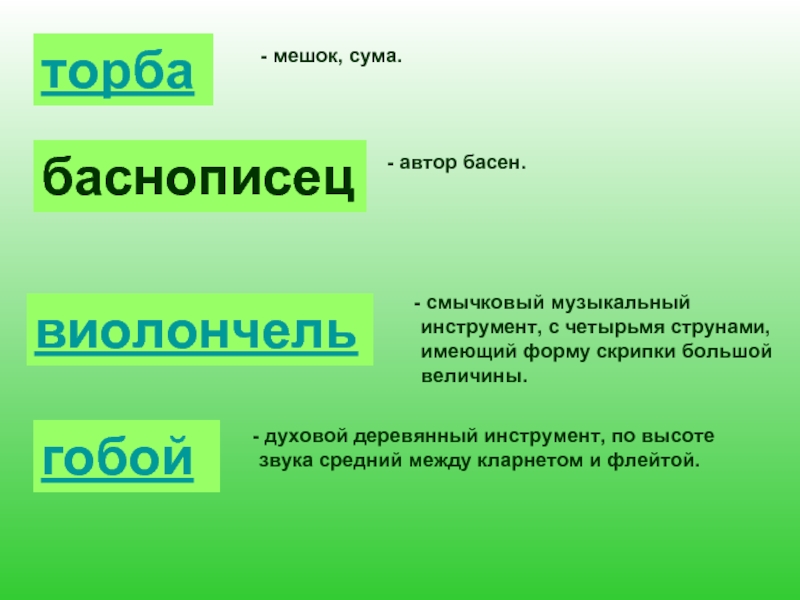 торба

- мешок, сума.

баснописец

- автор басен.

виолончель

- смычковый музыкальный инструмент, с четырьмя струнами, имеющий форму скрипки большой величины.

гобой

- духовой деревянный инструмент, по высоте звука средний между кларнетом и флейтой.